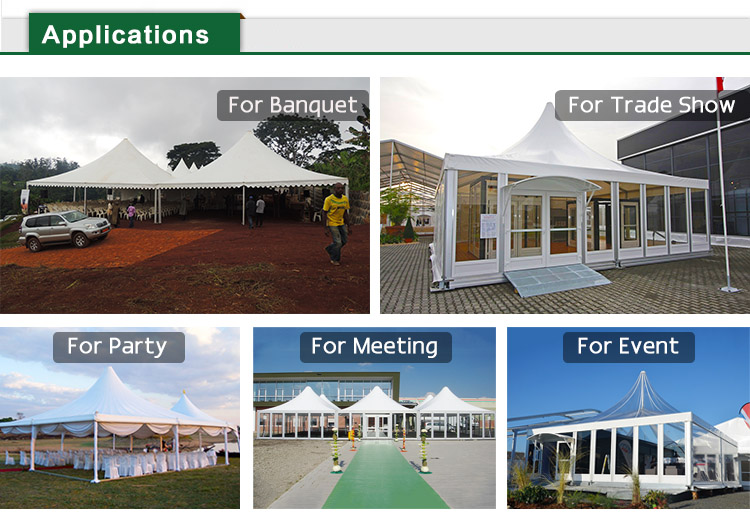 Applications

For Banquet

For Trade Show

For Party

For Meeting

For Event